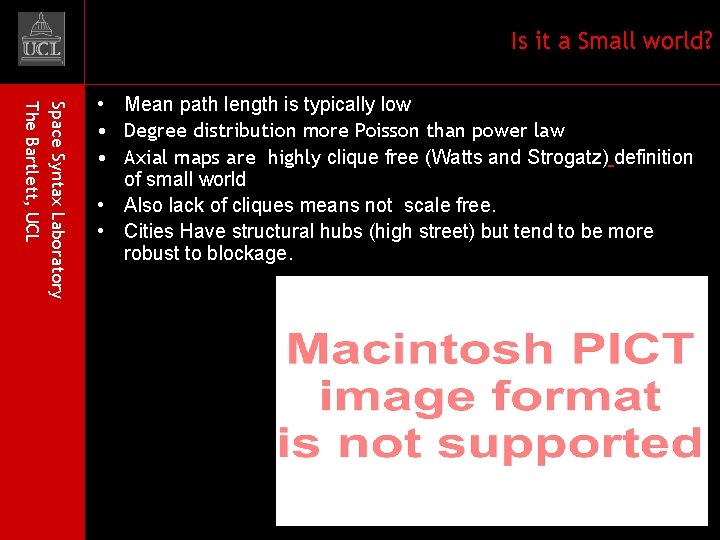 UCL

Is it a Small world?

Space Syntax Laboratory
The Bartlett, UCL

• Mean path length is typically low
• Degree distribution more Poisson than power law
• Axial maps are highly clique free (Watts and Strogatz) definition of small world
• Also lack of cliques means not scale free.
• Cities Have structural hubs (high street) but tend to be more robust to blockage.

Macintosh PICT image format is not supported